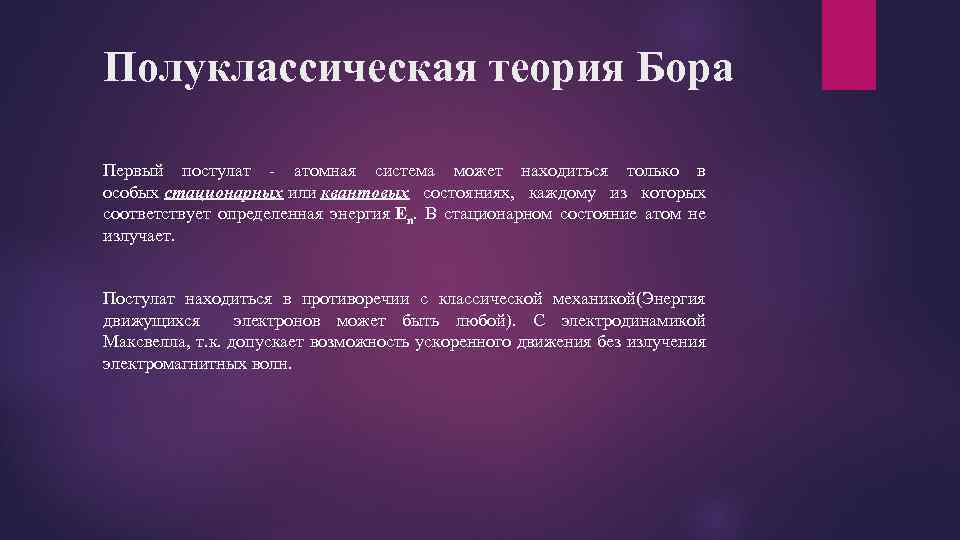 Полуклассическая теория Бора

Первый постулат - атомная система может находиться только в особых стационарных или квантовых состояниях, каждому из которых соответствует определенная энергия $E_n$. В стационарном состояние атом не излучает.

Постулат находиться в противоречии с классической механикой(Энергия движущихся электронов может быть любой). С электродинамикой Максвелла, т.к. допускает возможность ускоренного движения без излучения электромагнитных волн.